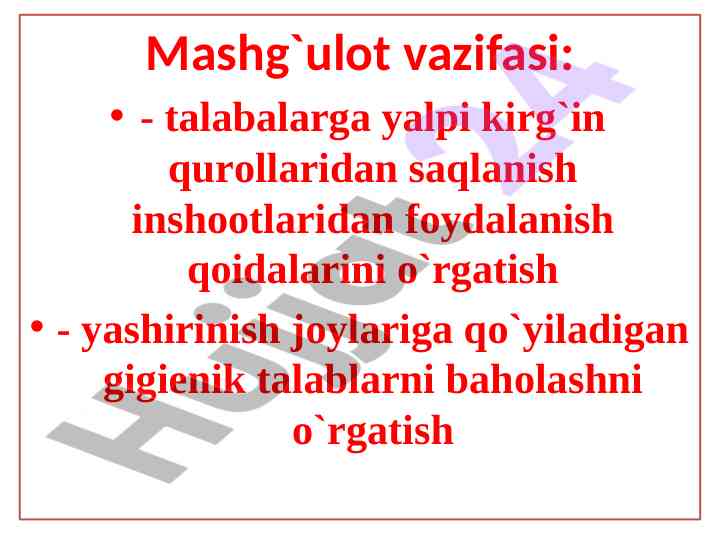 Mashg`ulot vazifasi:

• - talabalarga yalpi kirg`in qurollaridan saqlanish inshootlaridan foydalanish qoidalarini o`rgatish

• - yashirinish joylariga qo`yiladigan gigienik talablarni baholashni o`rgatish

Hujjat 24